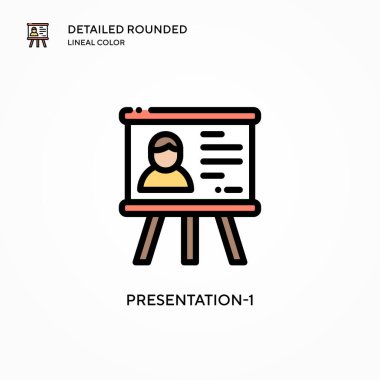 DETAILED ROUNDED
LINEAL COLOR

PRESENTATION-1